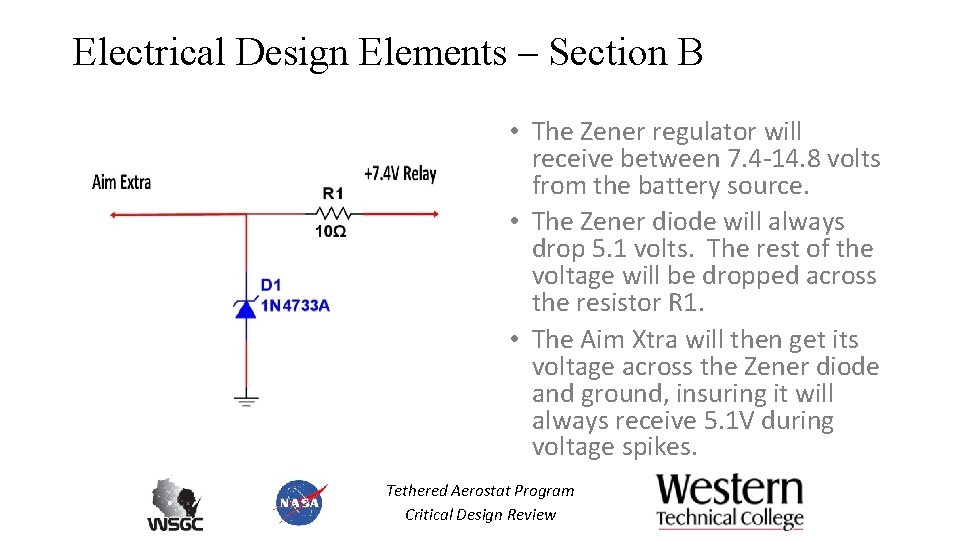 Electrical Design Elements – Section B

Aim Extra

+7.4V Relay

R1

10Ω

D1

1N4733A

• The Zener regulator will receive between 7.4-14.8 volts from the battery source.

• The Zener diode will always drop 5.1 volts. The rest of the voltage will be dropped across the resistor R1.

• The Aim Xtra will then get its voltage across the Zener diode and ground, insuring it will always receive 5.1V during voltage spikes.

WSGC

NASA

Tethered Aerostat Program

Critical Design Review

Western Technical College